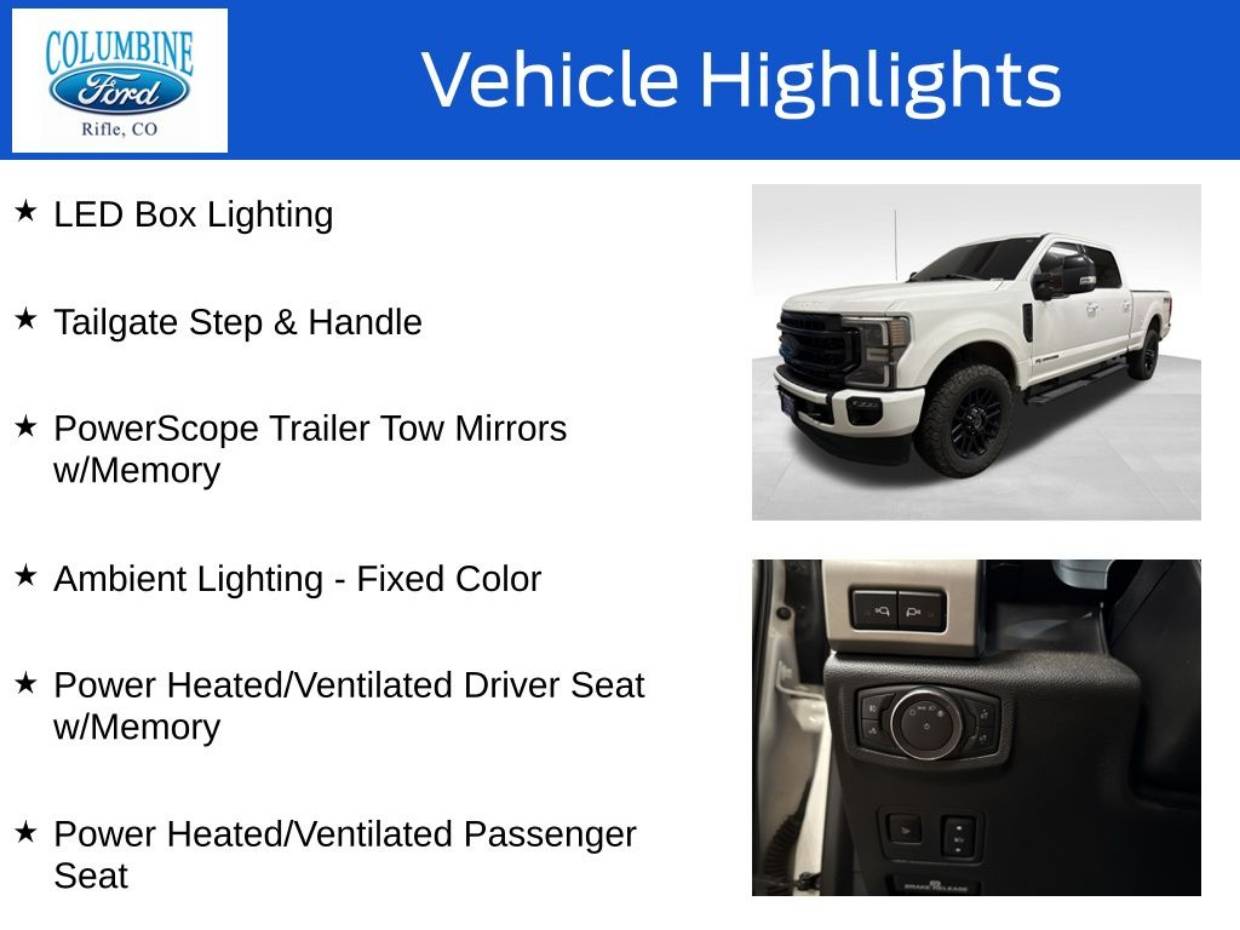 COLUMBINE
Ford
Rifle, CO

Vehicle Highlights

★ LED Box Lighting

★ Tailgate Step & Handle

★ PowerScope Trailer Tow Mirrors w/Memory

★ Ambient Lighting - Fixed Color

★ Power Heated/Ventilated Driver Seat w/Memory

★ Power Heated/Ventilated Passenger Seat

BRAKE RELEASE